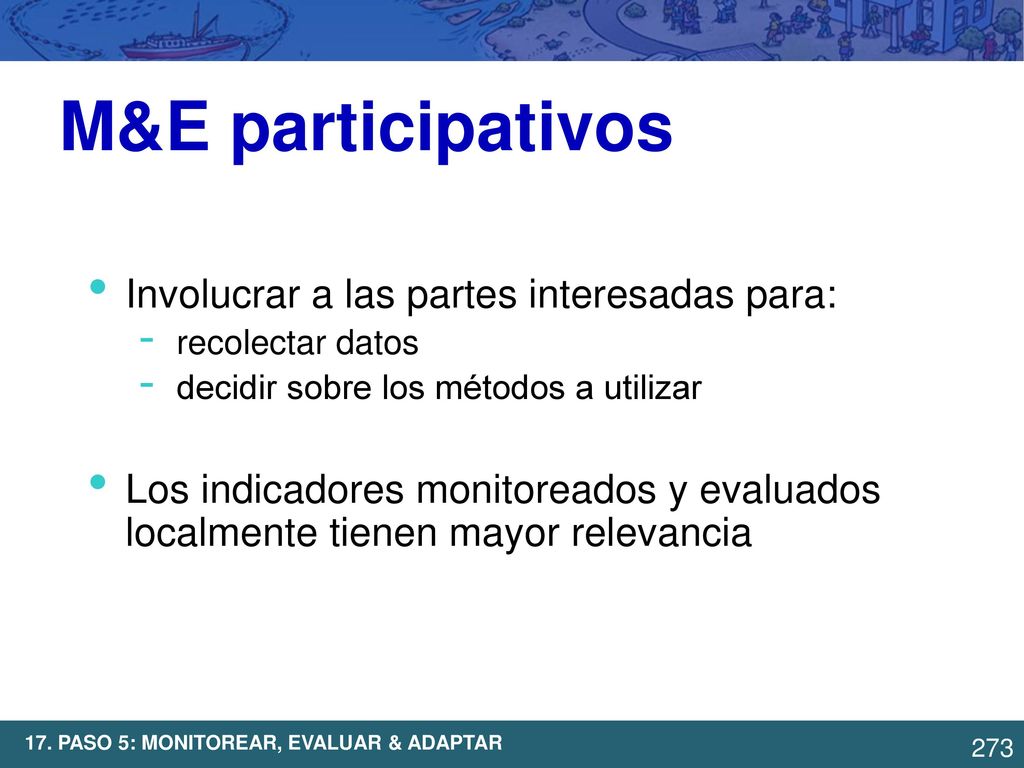 M&E participativos

• Involucrar a las partes interesadas para:
  - recolectar datos
  - decidir sobre los métodos a utilizar

• Los indicadores monitoreados y evaluados localmente tienen mayor relevancia

17. PASO 5: MONITOREAR, EVALUAR & ADAPTAR

273